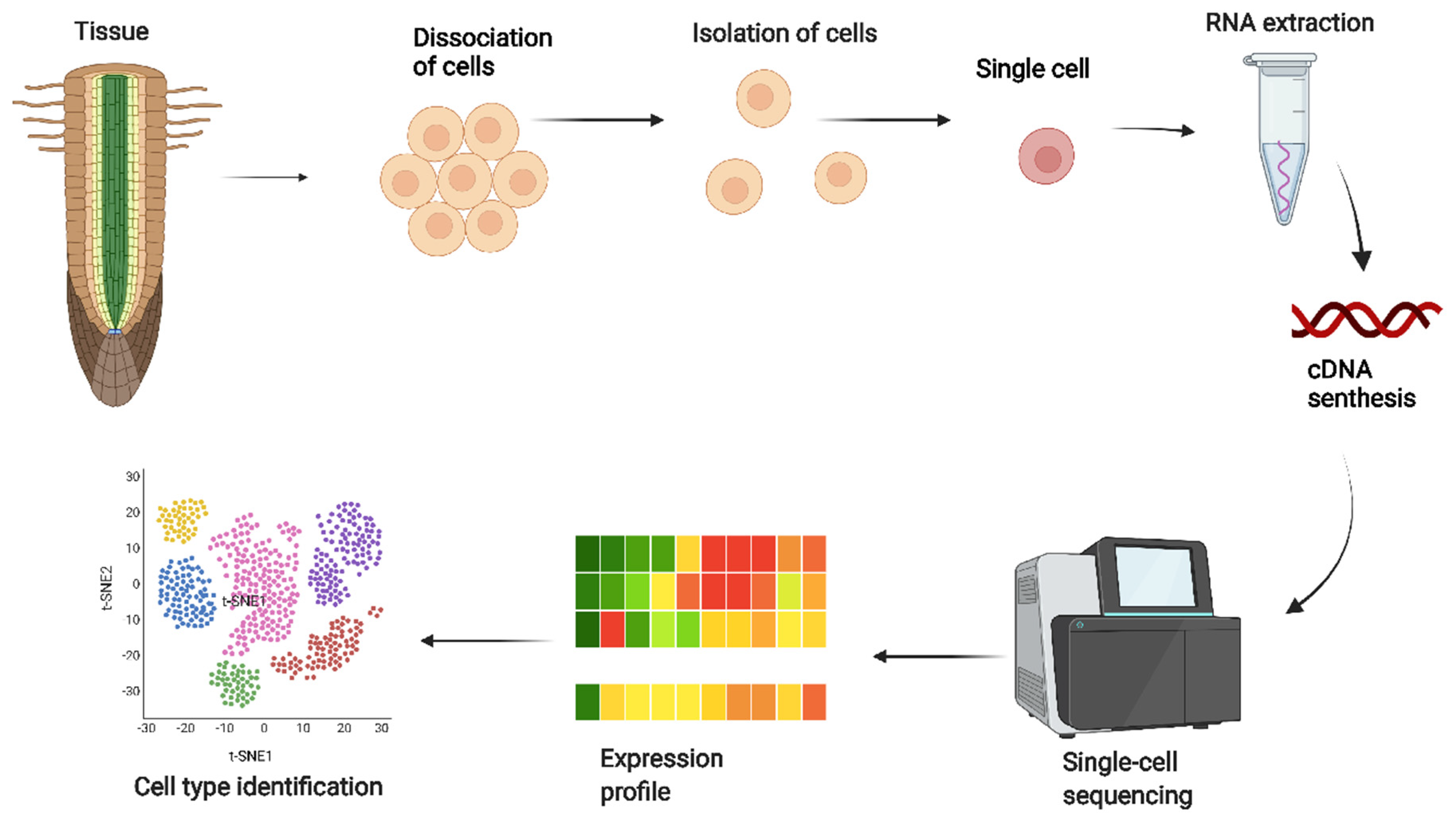 Tissue

Dissociation of cells

Isolation of cells

Single cell

RNA extraction

cDNA senthesis

Single-cell sequencing

Expression profile

30
20
10
0
10
-20
-30
t-SNE2
t-SNE1
-30 -20 -10 0 10 20 30
t-SNE1

Cell type identification